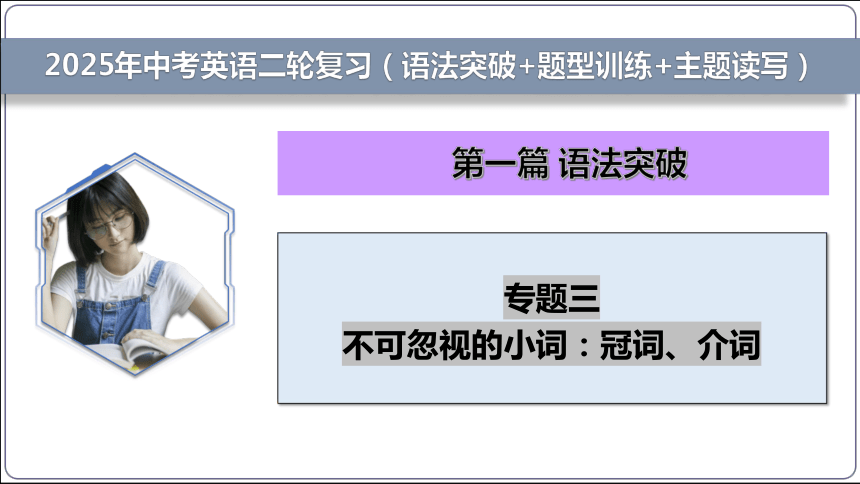 2025年中考英语二轮复习（语法突破+题型训练+主题读写）

第一篇 语法突破

专题三
不可忽视的小词：冠词、介词